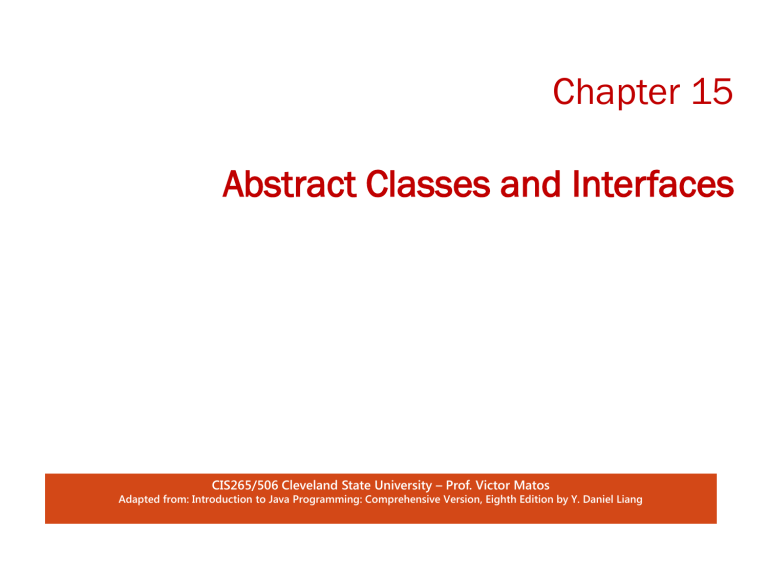 Chapter 15

Abstract Classes and Interfaces

CIS265/506 Cleveland State University – Prof. Victor Matos
Adapted from: Introduction to Java Programming: Comprehensive Version, Eighth Edition by Y. Daniel Liang